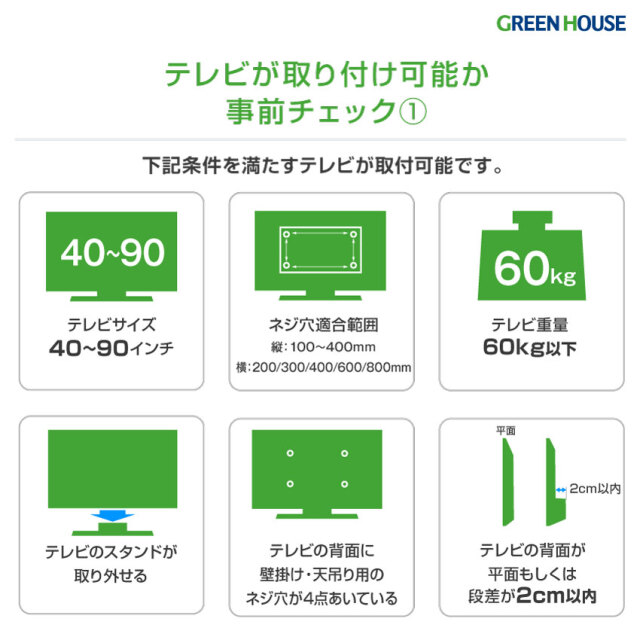 GREEN HOUSE

テレビが取り付け可能か
事前チェック①

下記条件を満たすテレビが取付可能です。

40~90

テレビサイズ
40~90インチ

ネジ穴適合範囲
縦：100~400mm
横：200/300/400/600/800mm

60kg

テレビ重量
60kg以下

テレビのスタンドが取り外せる

テレビの背面に壁掛け・天吊り用のネジ穴が4点あいている

平面

2cm以内

テレビの背面が平面もしくは段差が2cm以内